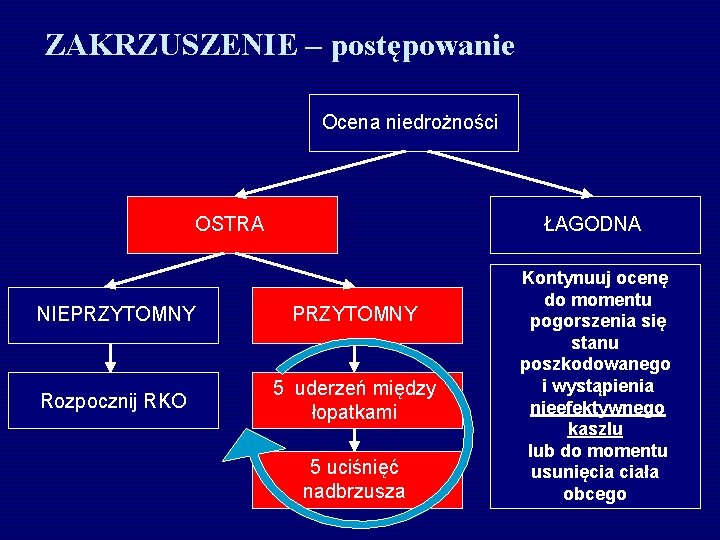 ZAKRZUSZENIE – postępowanie

Ocena niedrożności

OSTRA

ŁAGODNA

NIEPRZYTOMNY

PRZYTOMNY

Rozpocznij RKO

5 uderzeń między łopatkami

5 uciśnięć nadbrzusza

Kontynuuj ocenę do momentu pogorszenia się stanu poszkodowanego i wystąpienia nieefektywnego kaszlu lub do momentu usunięcia ciała obcego